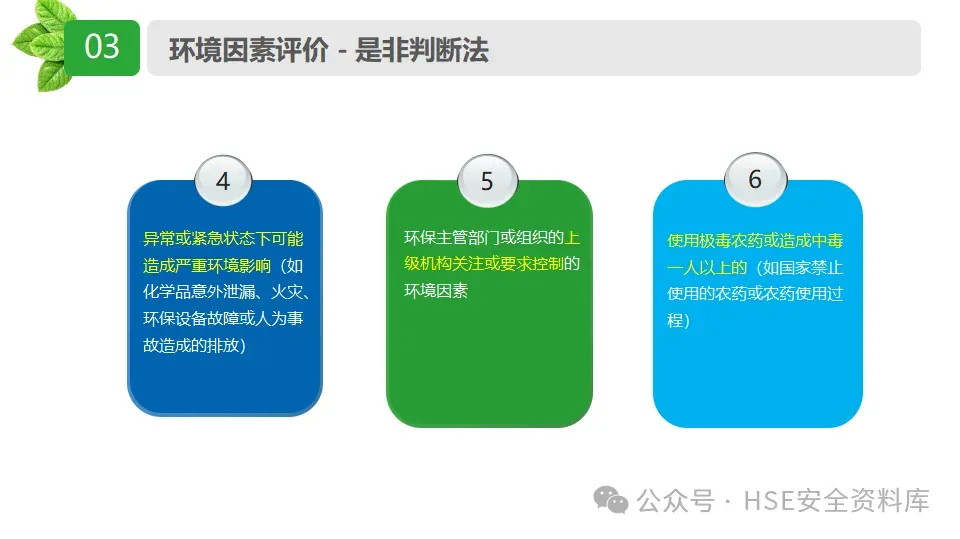 03

环境因素评价 - 是非判断法

4

异常或紧急状态下可能造成严重环境影响（如化学品意外泄漏、火灾、环保设备故障或人为事故造成的排放）

5

环保主管部门或组织的上级机构关注或要求控制的环境因素

6

使用极毒农药或造成中毒一人以上的（如国家禁止使用的农药或农药使用过程）

公众号 · HSE安全资料库